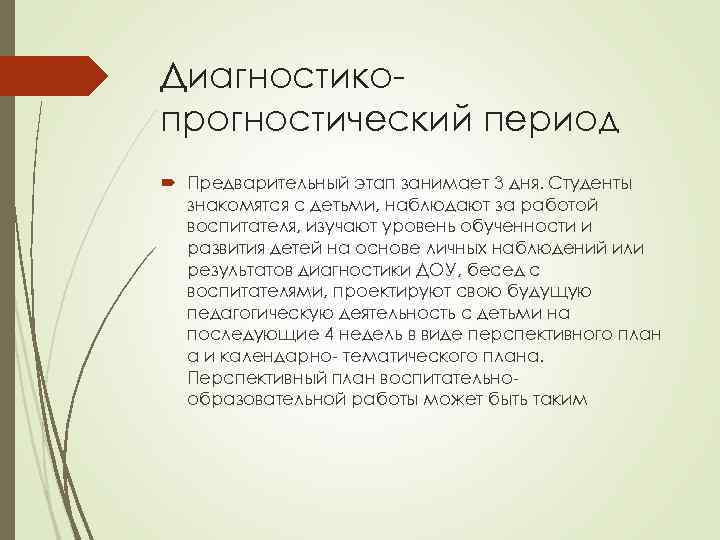 Диагностико-прогностический период

Предварительный этап занимает 3 дня. Студенты знакомятся с детьми, наблюдают за работой воспитателя, изучают уровень обученности и развития детей на основе личных наблюдений или результатов диагностики ДОУ, бесед с воспитателями, проектируют свою будущую педагогическую деятельность с детьми на последующие 4 недель в виде перспективного план а и календарно- тематического плана. Перспективный план воспитательно-образовательной работы может быть таким